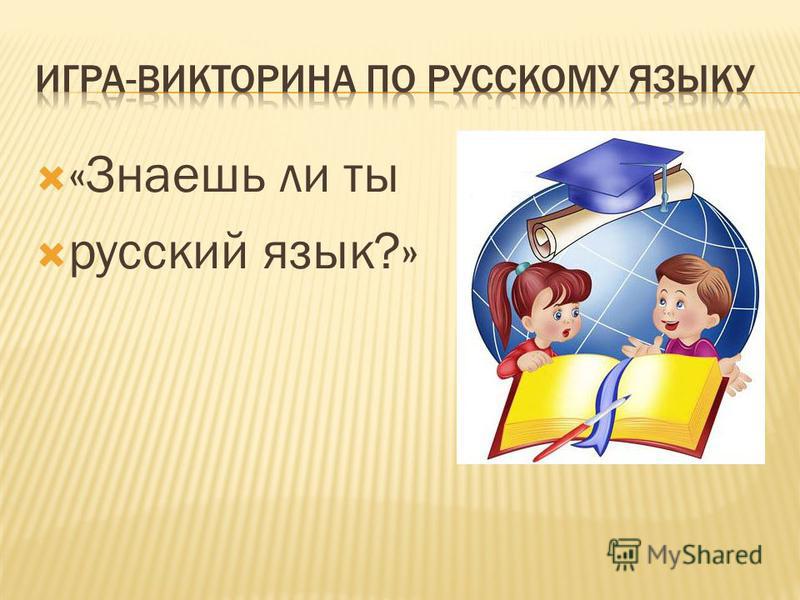 ИГРА-ВИКТОРИНА ПО РУССКОМУ ЯЗЫКУ

«Знаешь ли ты

русский язык?»

MyShared